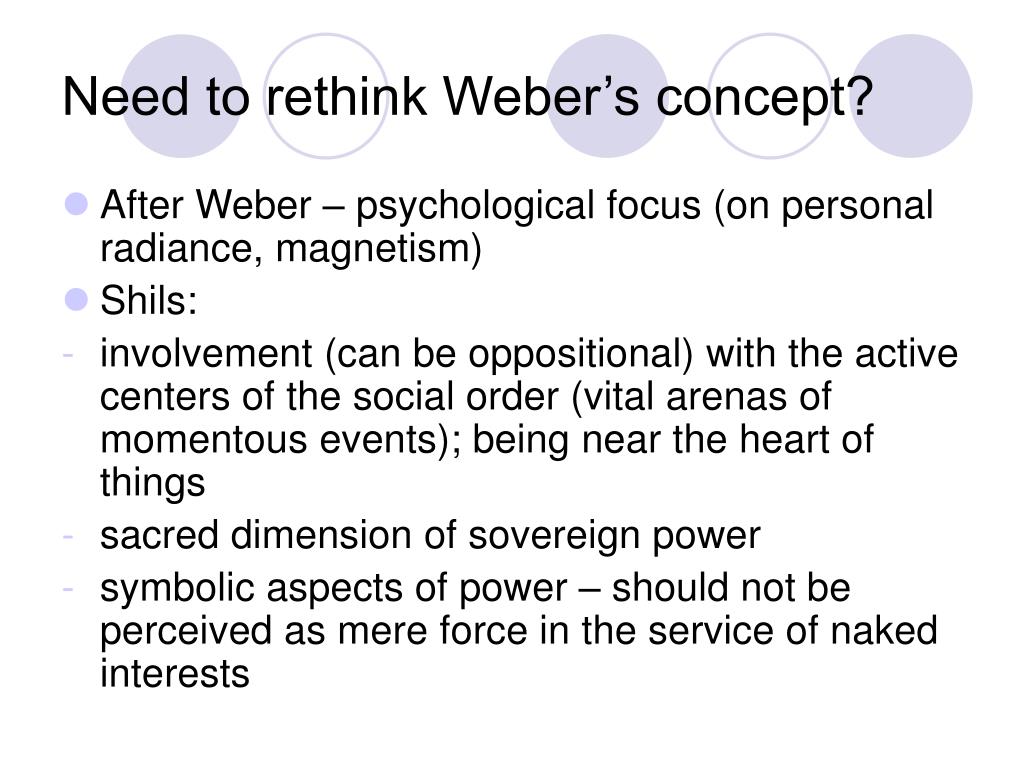 Need to rethink Weber’s concept?

After Weber – psychological focus (on personal radiance, magnetism)

Shils:

- involvement (can be oppositional) with the active centers of the social order (vital arenas of momentous events); being near the heart of things
- sacred dimension of sovereign power
- symbolic aspects of power – should not be perceived as mere force in the service of naked interests